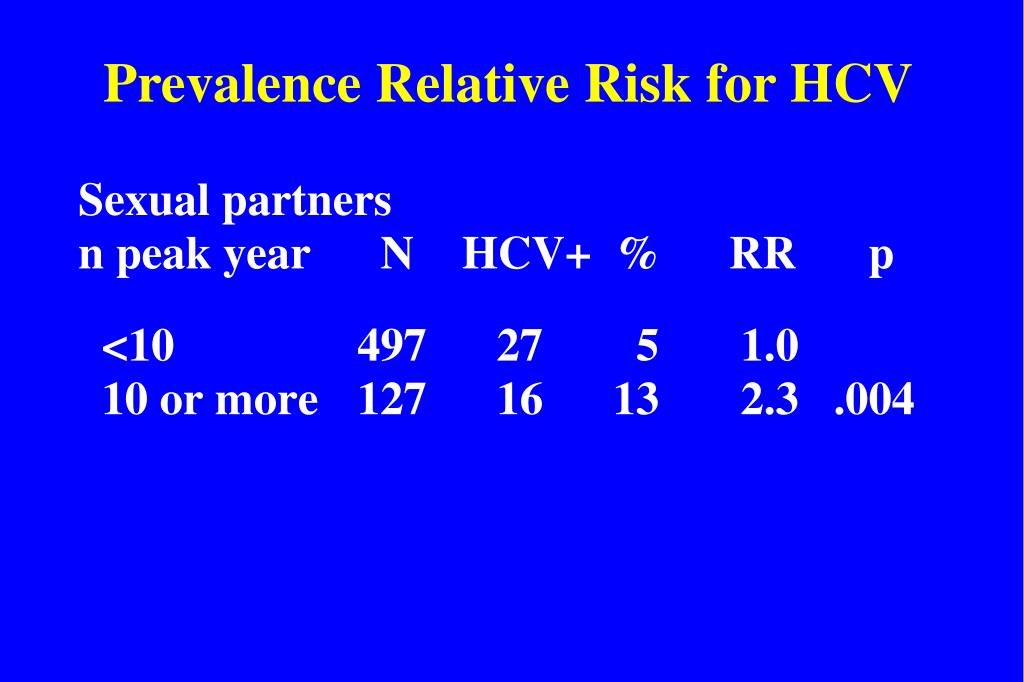 Prevalence Relative Risk for HCV

| Sexual partners n peak year | N | HCV+ | % | RR | p |
|---|---|---|---|---|---|
| <10 | 497 | 27 | 5 | 1.0 | |
| 10 or more | 127 | 16 | 13 | 2.3 | .004 |